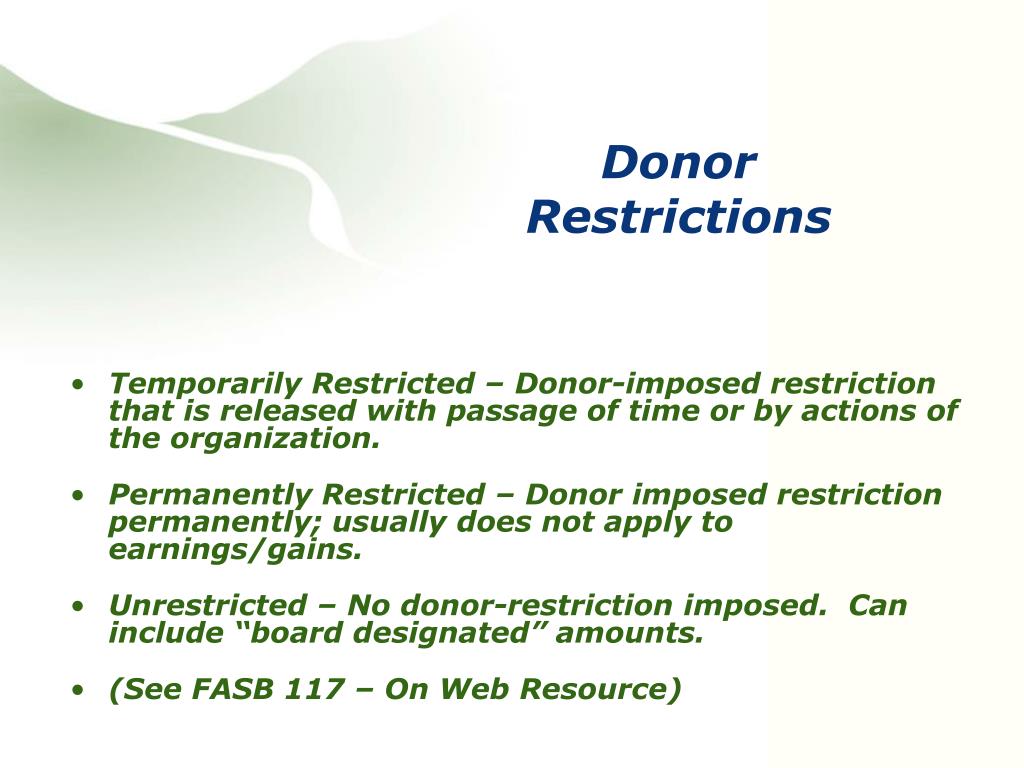 Donor Restrictions

• Temporarily Restricted – Donor-imposed restriction that is released with passage of time or by actions of the organization.

• Permanently Restricted – Donor imposed restriction permanently; usually does not apply to earnings/gains.

• Unrestricted – No donor-restriction imposed. Can include “board designated” amounts.

• (See FASB 117 – On Web Resource)